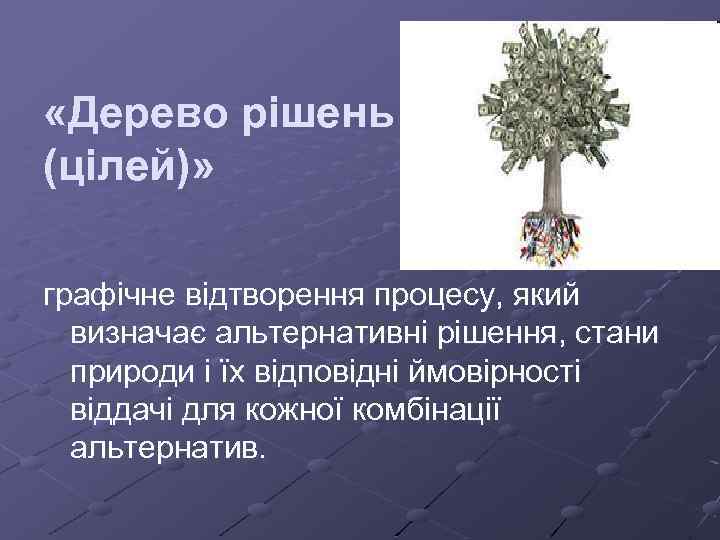 «Дерево рішень (цілей)»

графічне відтворення процесу, який визначає альтернативні рішення, стани природи і їх відповідні ймовірності віддачі для кожної комбінації альтернатив.